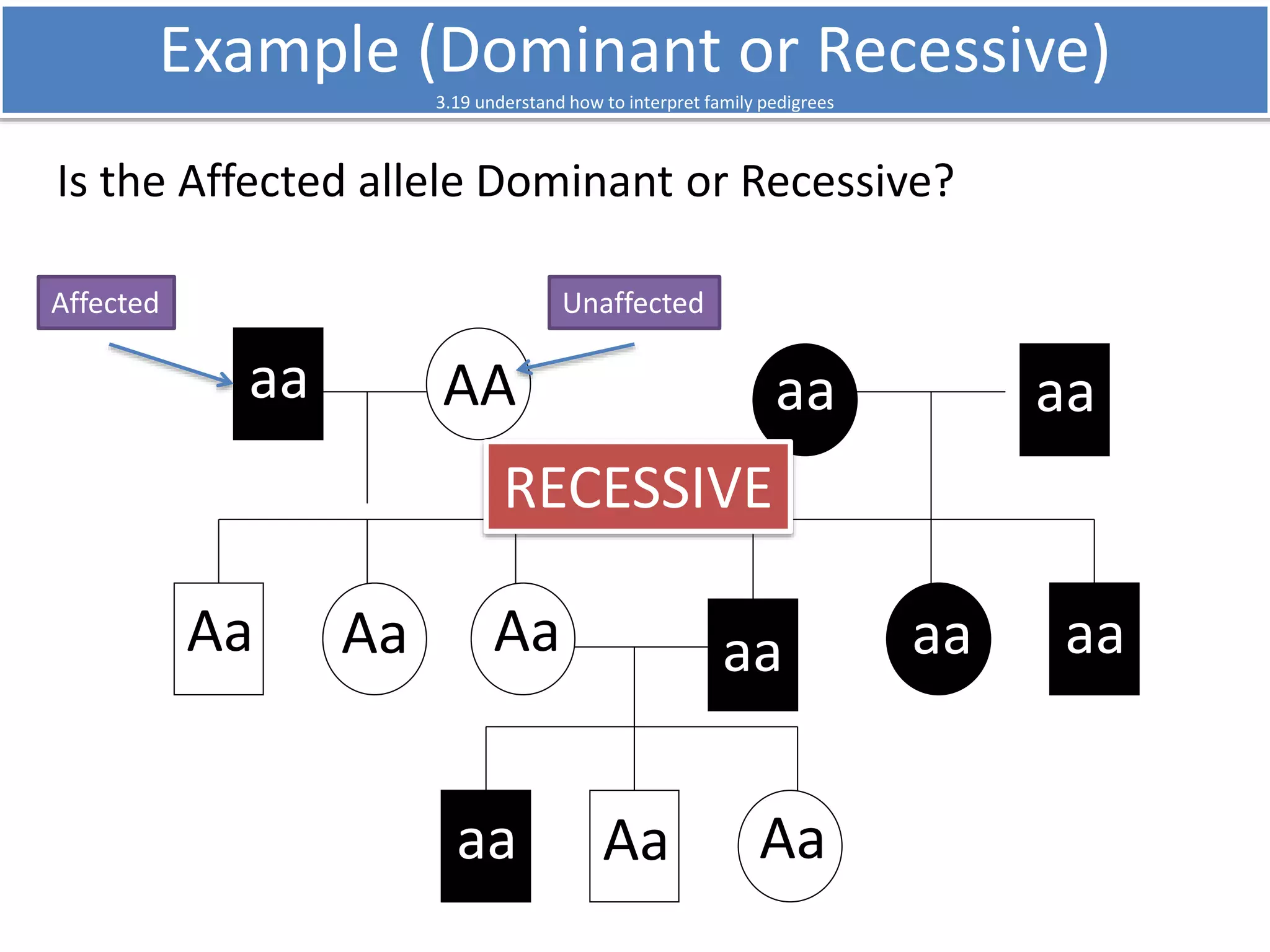 Example (Dominant or Recessive)

3.19 understand how to interpret family pedigrees

Is the Affected allele Dominant or Recessive?

Affected

Unaffected

aa

AA

aa

aa

RECESSIVE

Aa

Aa

Aa

aa

aa

aa

aa

Aa

Aa